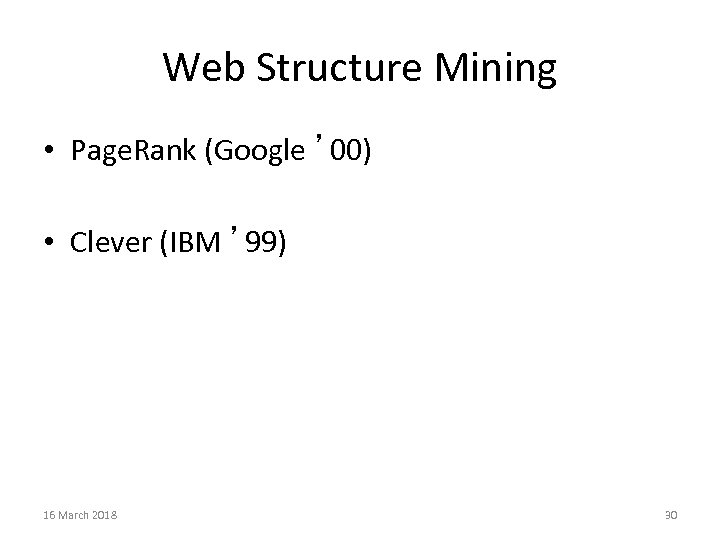 Web Structure Mining

• PageRank (Google ’00)

• Clever (IBM ’99)

16 March 2018

30